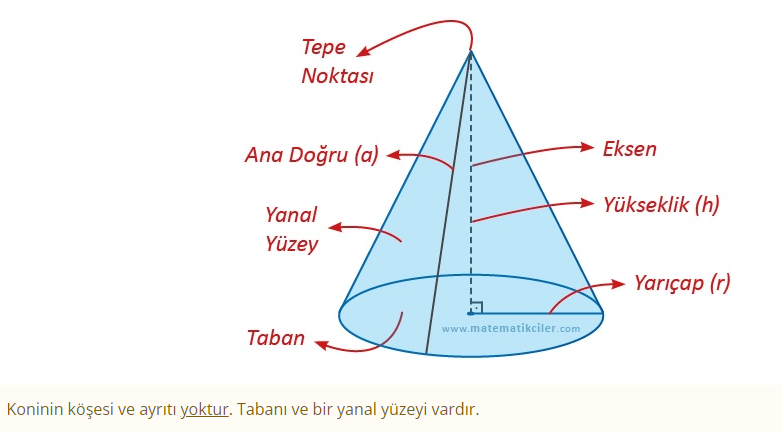 Tepe Noktası

Ana Doğru (a)

Eksen

Yükseklik (h)

Yanal Yüzey

Yarıçap (r)

Taban

www.matematikciler.com

Koninin köşesi ve ayrıtı yoktur. Tabanı ve bir yanal yüzeyi vardır.